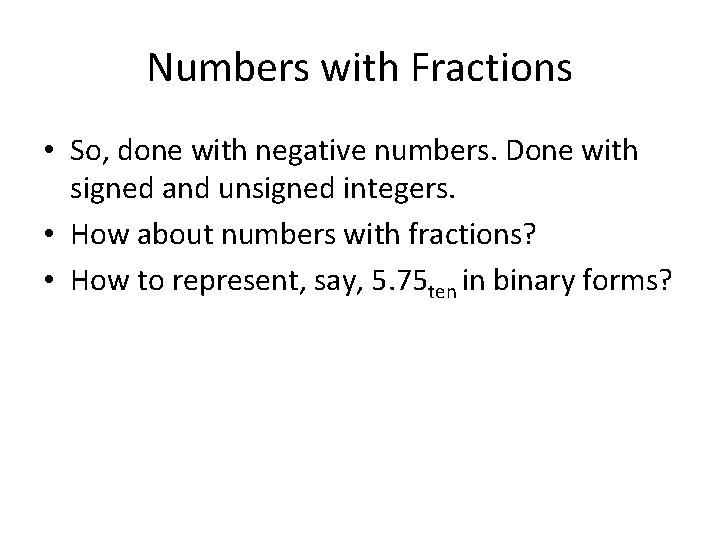 Numbers with Fractions

• So, done with negative numbers. Done with signed and unsigned integers.
• How about numbers with fractions?
• How to represent, say, $5.75_{ten}$ in binary forms?